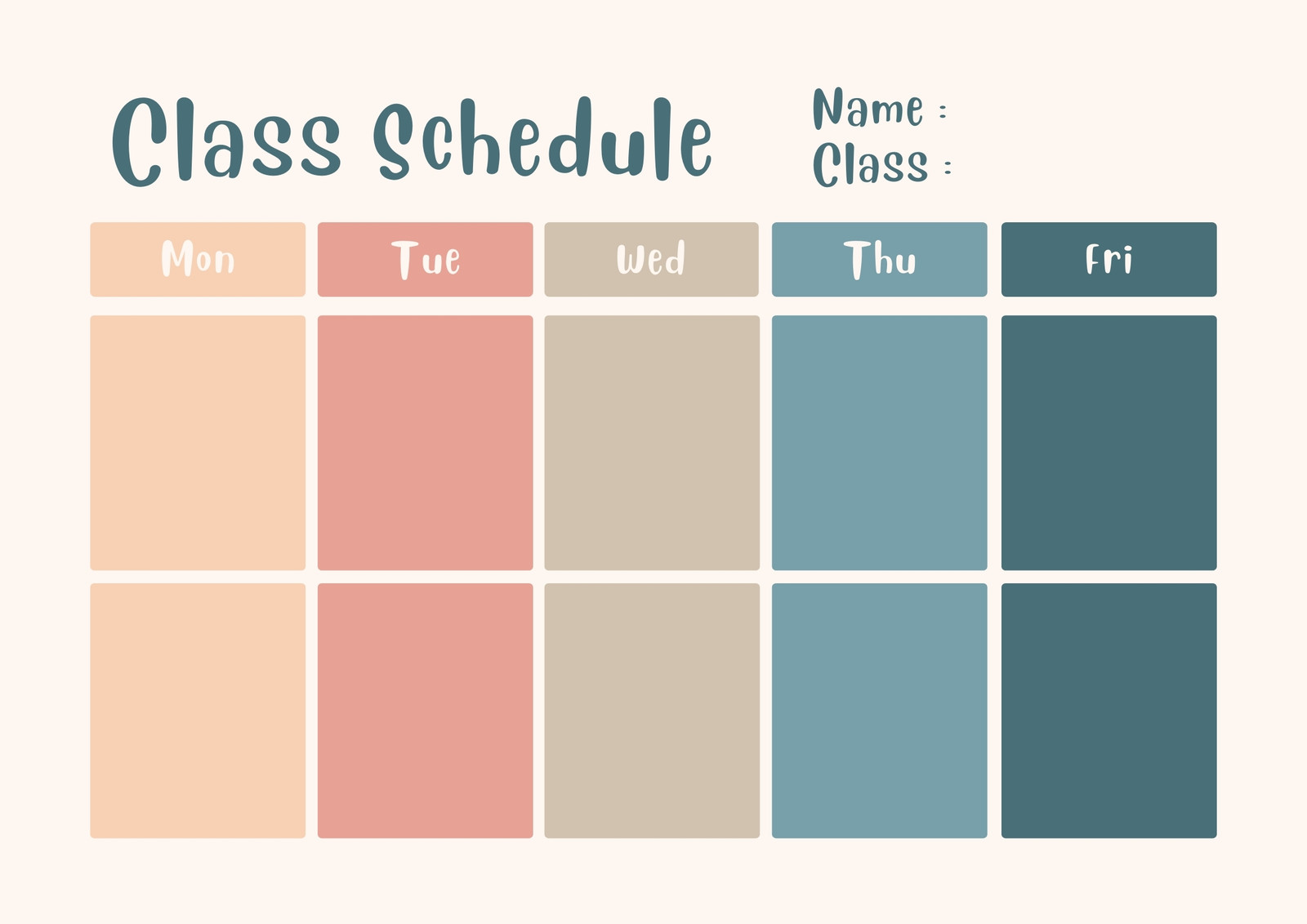 Class Schedule

Name :
Class :

| Mon | Tue | Wed | Thu | Fri |
|---|---|---|---|---|
| | | | | |
| | | | | |